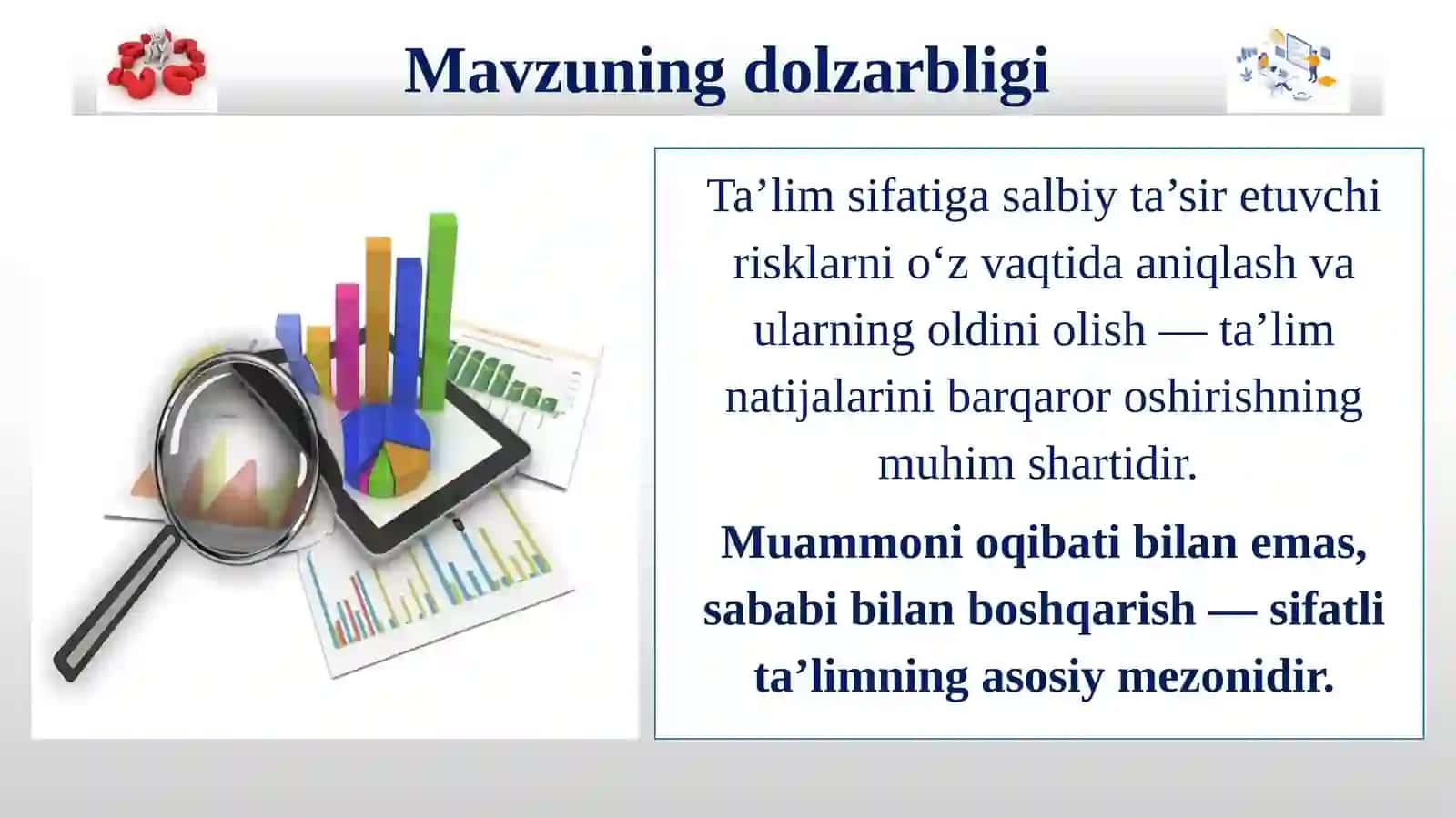 Mavzuning dolzarbligi

Ta'lim sifatiga salbiy ta'sir etuvchi risklarni o'z vaqtida aniqlash va ularning oldini olish — ta'lim natijalarini barqaror oshirishning muhim shartidir.

Muammoni oqibati bilan emas, sababi bilan boshqarish — sifatli ta'limning asosiy mezonidir.